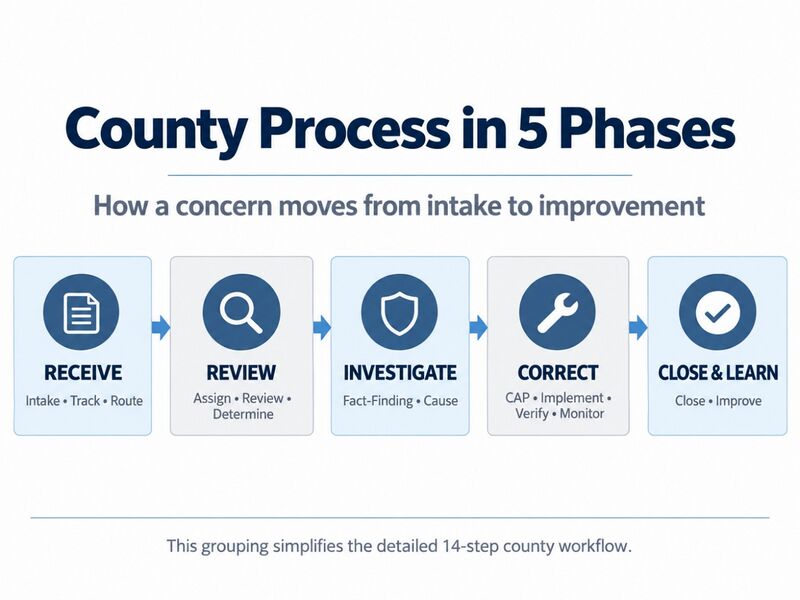 County Process in 5 Phases

How a concern moves from intake to improvement

RECEIVE
Intake • Track • Route

REVIEW
Assign • Review • Determine

INVESTIGATE
Fact-Finding • Cause

CORRECT
CAP • Implement • Verify • Monitor

CLOSE & LEARN
Close • Improve

This grouping simplifies the detailed 14-step county workflow.